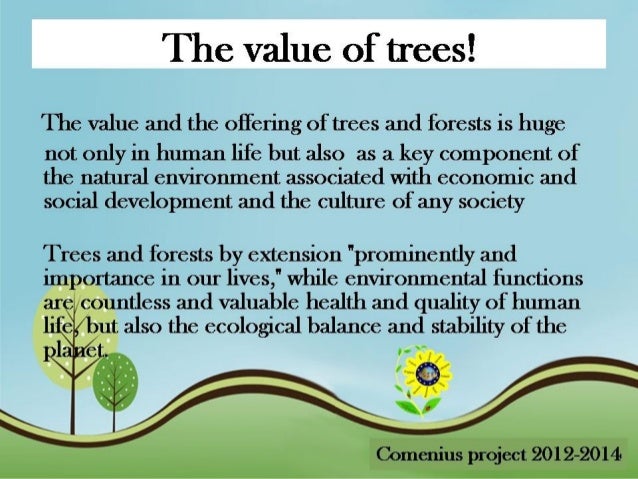 The value of trees!

The value and the offering of trees and forests is huge not only in human life but also as a key component of the natural environment associated with economic and social development and the culture of any society

Trees and forests by extension "prominently and importance in our lives," while environmental functions are countless and valuable health and quality of human life, but also the ecological balance and stability of the planet.

Comenius project 2012-2014